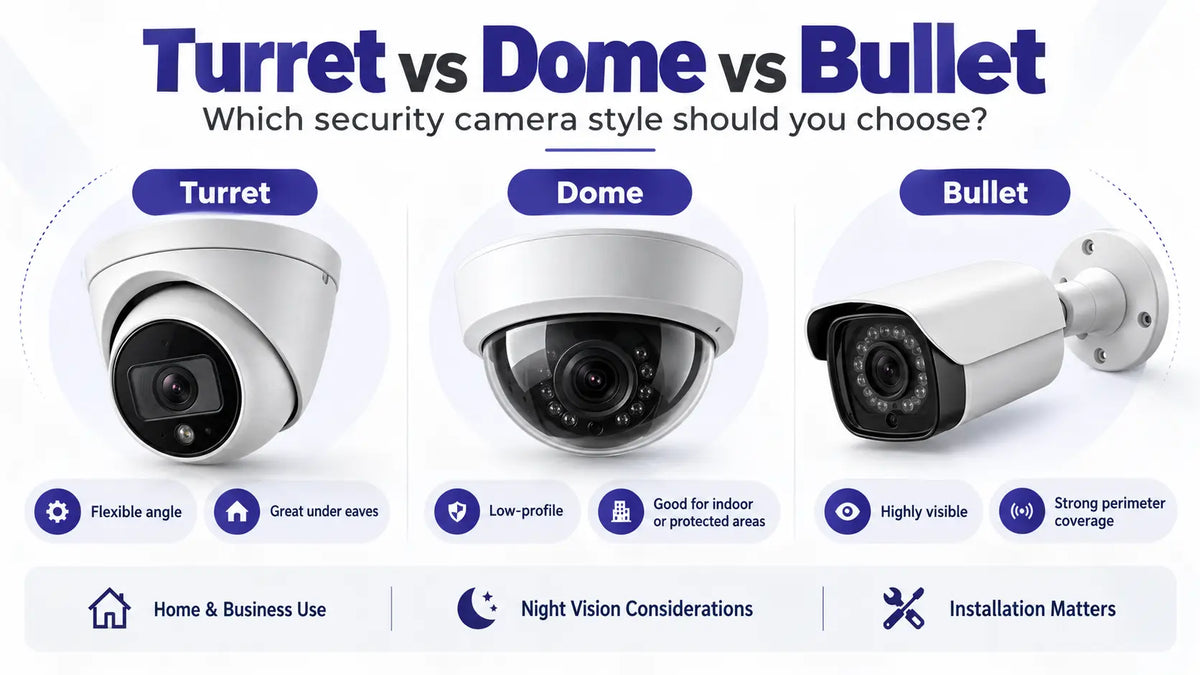 Turret vs Dome vs Bullet

Which security camera style should you choose?

Turret

Flexible angle

Great under eaves

Dome

Low-profile

Good for indoor or protected areas

Bullet

Highly visible

Strong perimeter coverage

Home & Business Use

Night Vision Considerations

Installation Matters